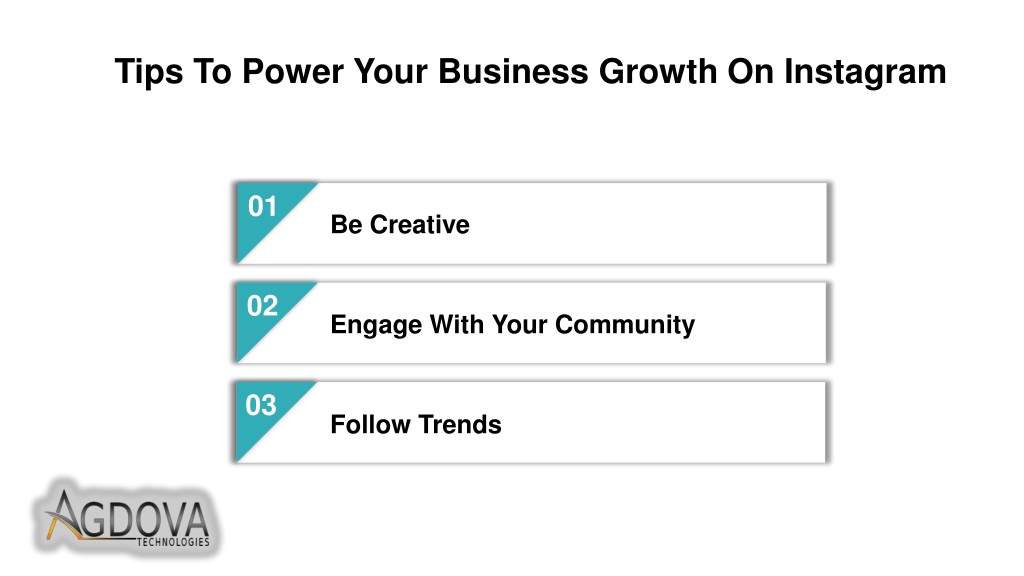 Tips To Power Your Business Growth On Instagram

01
Be Creative

02
Engage With Your Community

03
Follow Trends

AGDOVA
TECHNOLOGIES